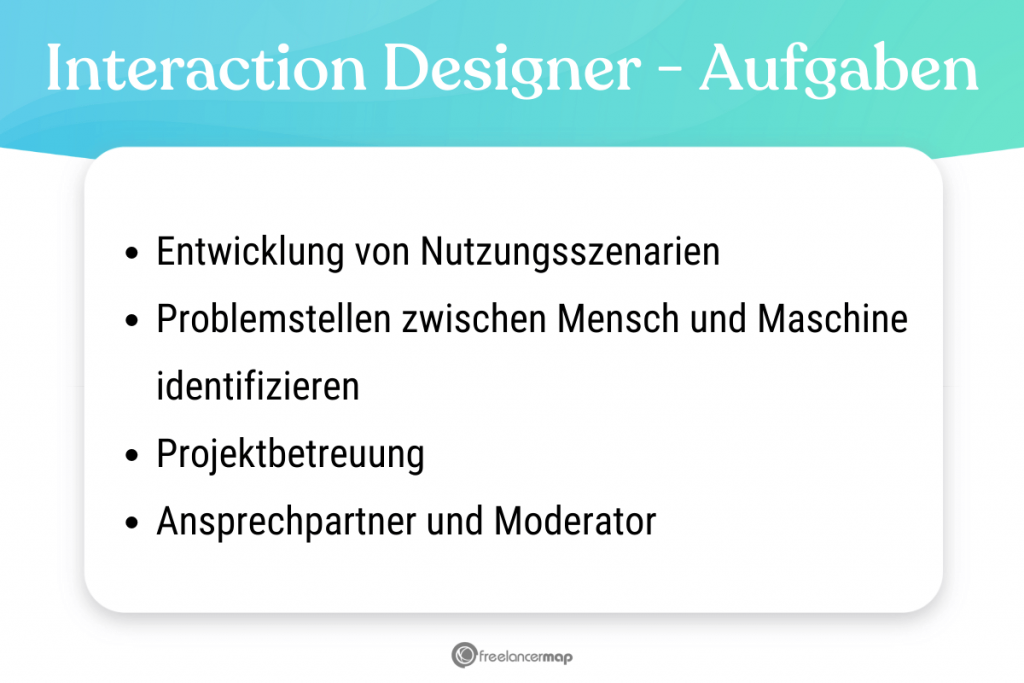 Interaction Designer - Aufgaben

- Entwicklung von Nutzungsszenarien
- Problemstellen zwischen Mensch und Maschine identifizieren
- Projektbetreuung
- Ansprechpartner und Moderator

freelancermap